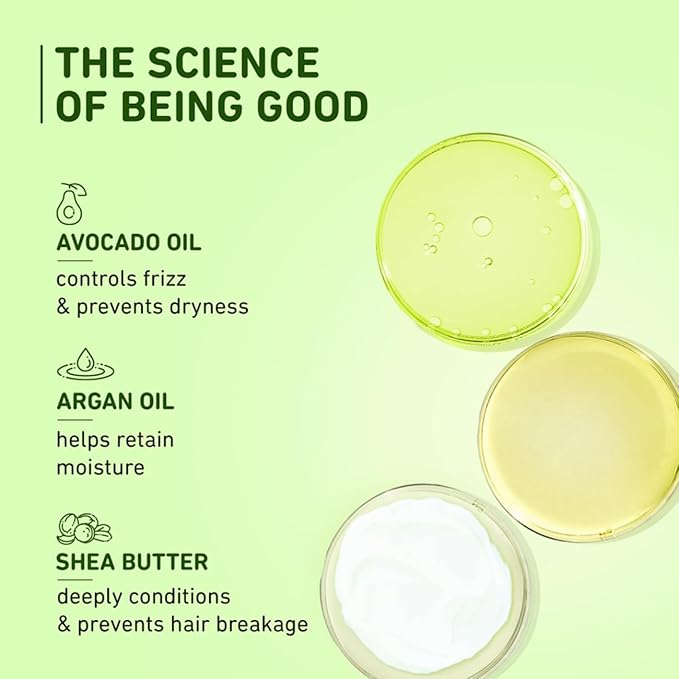 THE SCIENCE OF BEING GOOD

AVOCADO OIL
controls frizz & prevents dryness

ARGAN OIL
helps retain moisture

SHEA BUTTER
deeply conditions & prevents hair breakage